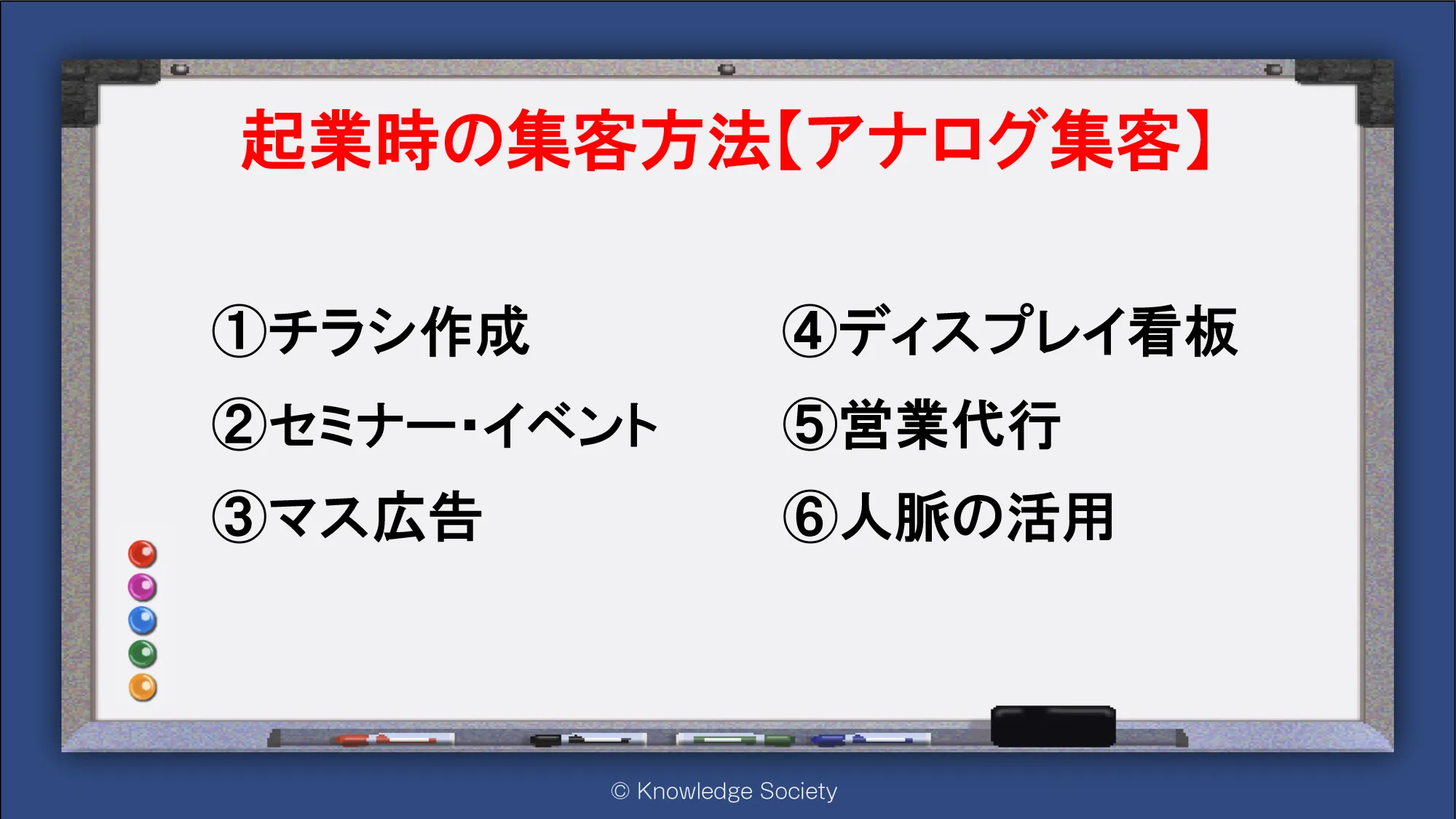 起業時の集客方法【アナログ集客】

①チラシ作成
②セミナー・イベント
③マス広告

④ディスプレイ看板
⑤営業代行
⑥人脈の活用

© Knowledge Society